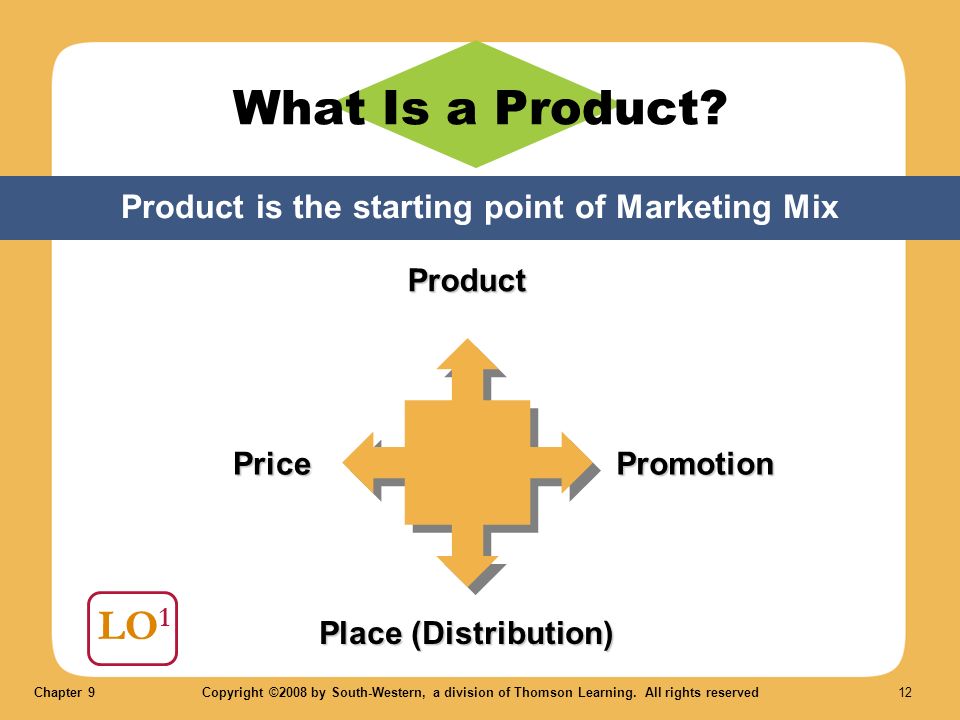 What Is a Product?

Product is the starting point of Marketing Mix

Product

Price

Promotion

Place (Distribution)

LO$^1$

Chapter 9

Copyright ©2008 by South-Western, a division of Thomson Learning. All rights reserved

12